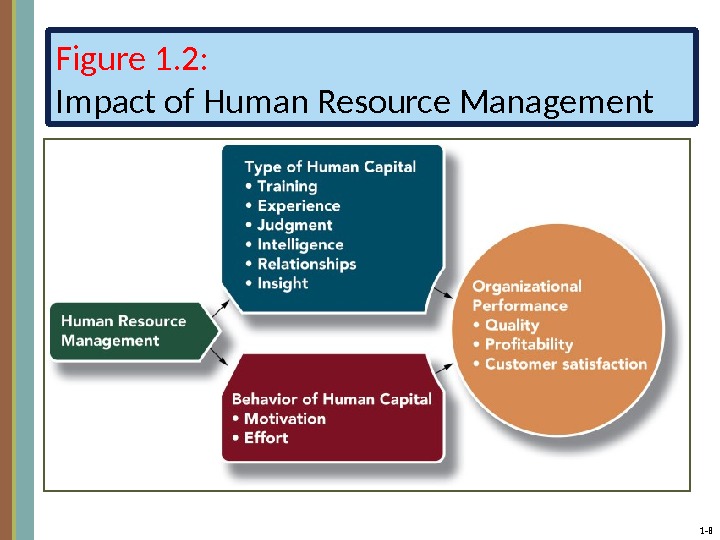 Figure 1.2:
Impact of Human Resource Management

Human Resource Management

Type of Human Capital
• Training
• Experience
• Judgment
• Intelligence
• Relationships
• Insight

Behavior of Human Capital
• Motivation
• Effort

Organizational Performance
• Quality
• Profitability
• Customer satisfaction

1-8